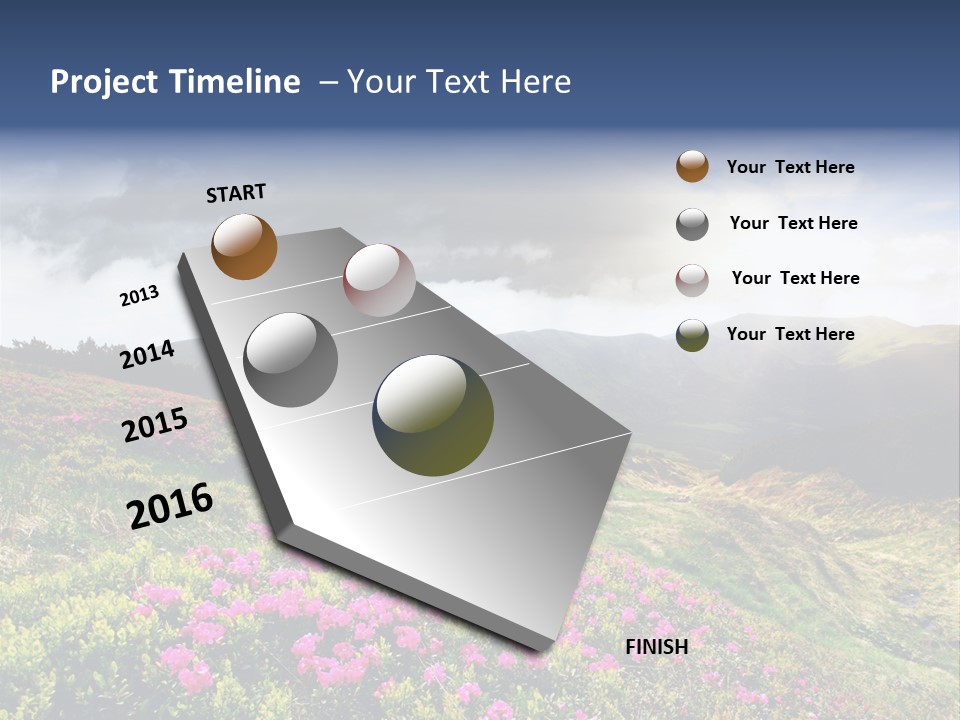 Project Timeline – Your Text Here

START

2013

2014

2015

2016

FINISH

Your Text Here

Your Text Here

Your Text Here

Your Text Here